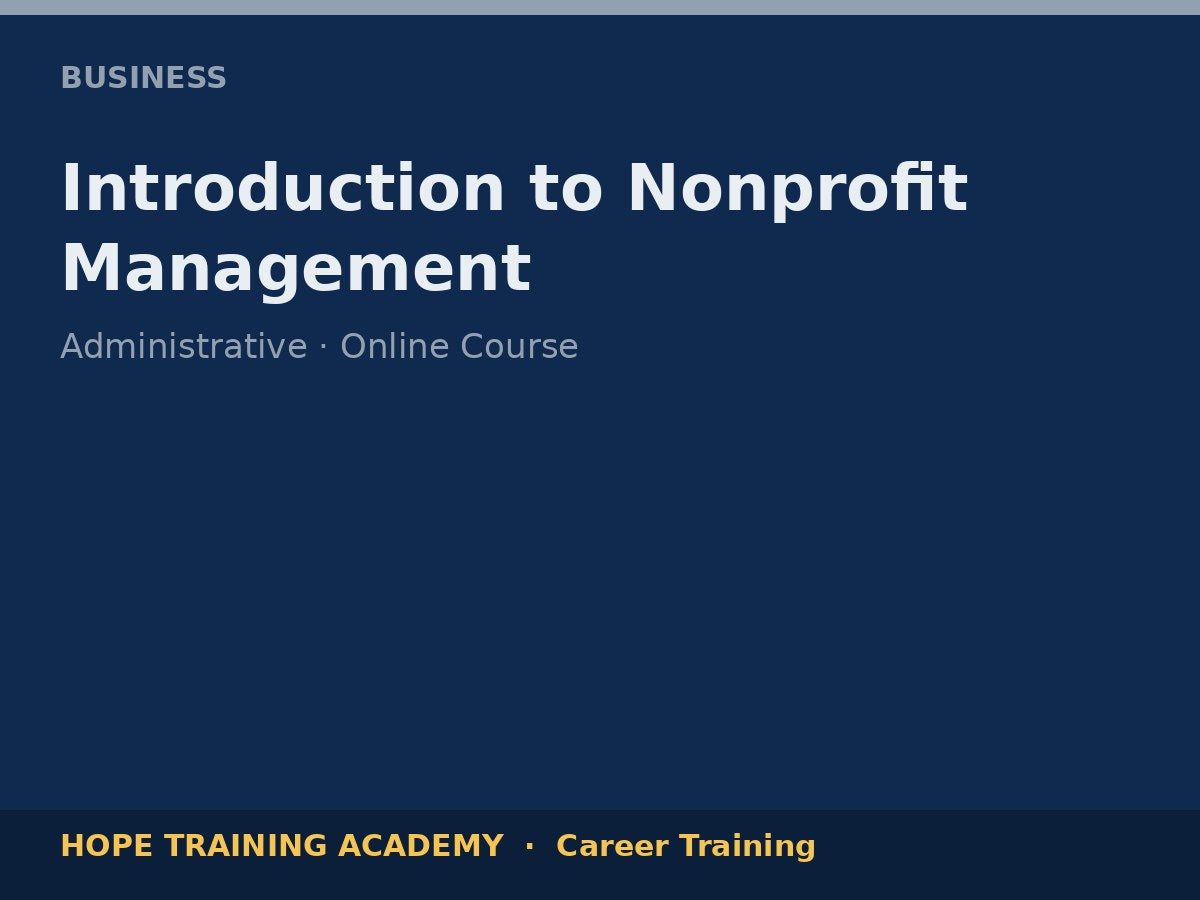 BUSINESS

Introduction to Nonprofit Management

Administrative · Online Course

HOPE TRAINING ACADEMY · Career Training